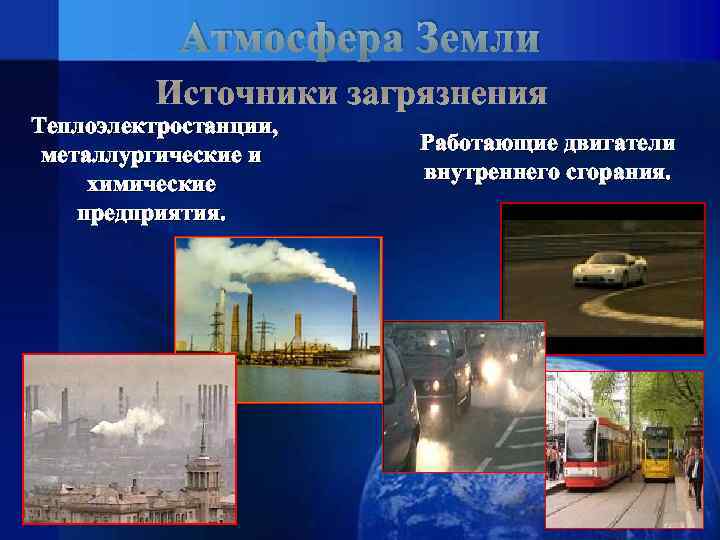 Атмосфера Земли

Источники загрязнения

Теплоэлектростанции, металлургические и химические предприятия.

Работающие двигатели внутреннего сгорания.